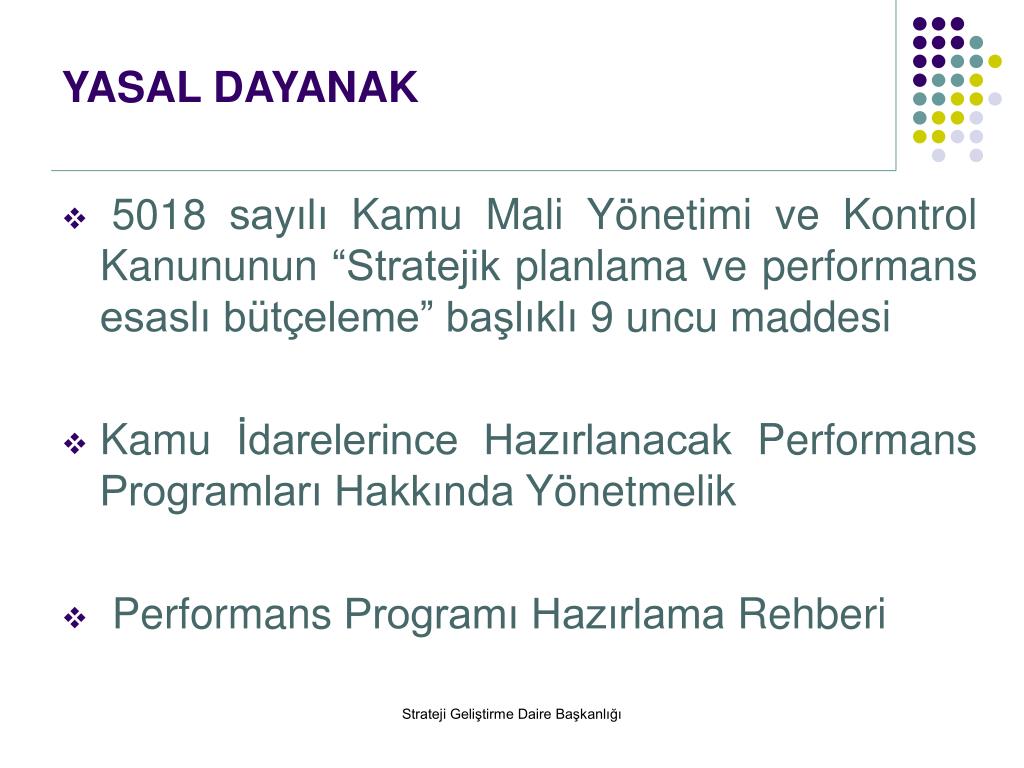 YASAL DAYANAK

❖ 5018 sayılı Kamu Mali Yönetimi ve Kontrol Kanununun “Stratejik planlama ve performans esaslı bütçeleme” başlıklı 9 uncu maddesi

❖ Kamu İdarelerince Hazırlanacak Performans Programları Hakkında Yönetmelik

❖ Performans Programı Hazırlama Rehberi

Strateji Geliştirme Daire Başkanlığı